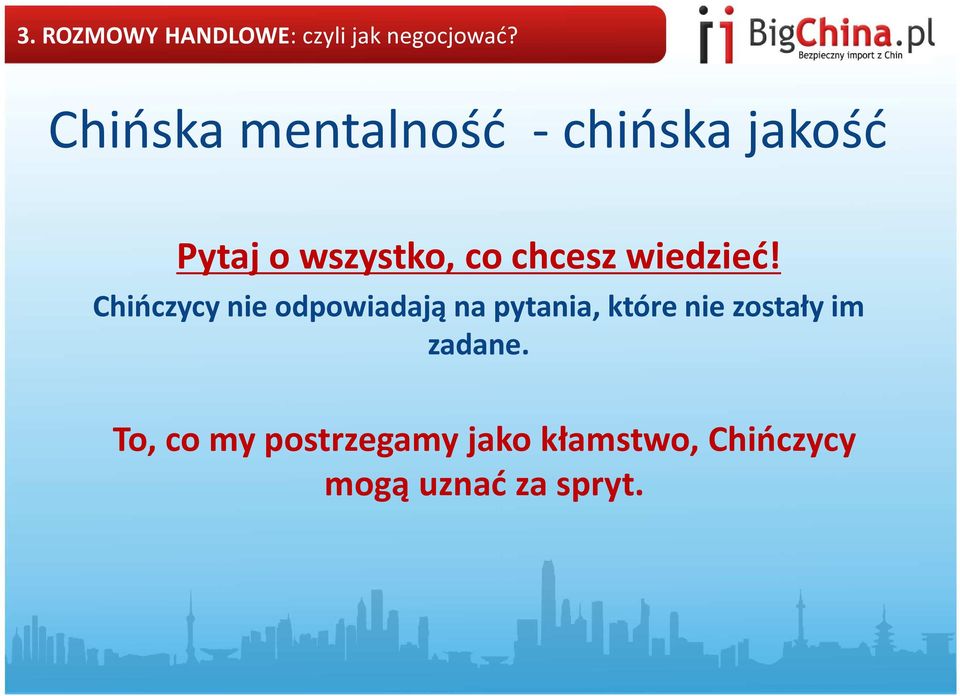 3. ROZMOWY HANDLOWE: czyli jak negocjować?

BigChina.pl
Bezpieczny import z Chin

Chińska mentalność - chińska jakość

Pytaj o wszystko, co chcesz wiedzieć!

Chińczycy nie odpowiadają na pytania, które nie zostały im zadane.

To, co my postrzegamy jako kłamstwo, Chińczycy mogą uznać za spryt.